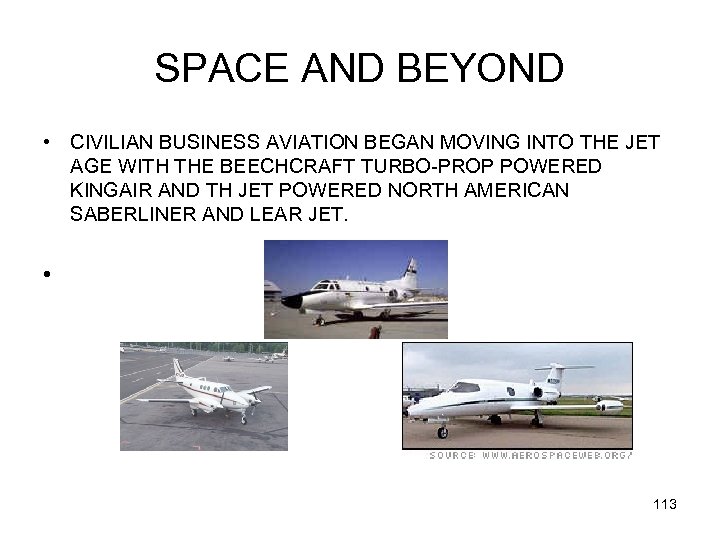 SPACE AND BEYOND

• CIVILIAN BUSINESS AVIATION BEGAN MOVING INTO THE JET AGE WITH THE BEECHCRAFT TURBO-PROP POWERED KINGAIR AND TH JET POWERED NORTH AMERICAN SABERLINER AND LEAR JET.

•

SOURCE: WWW.AEROSPACEWEB.ORG/

113